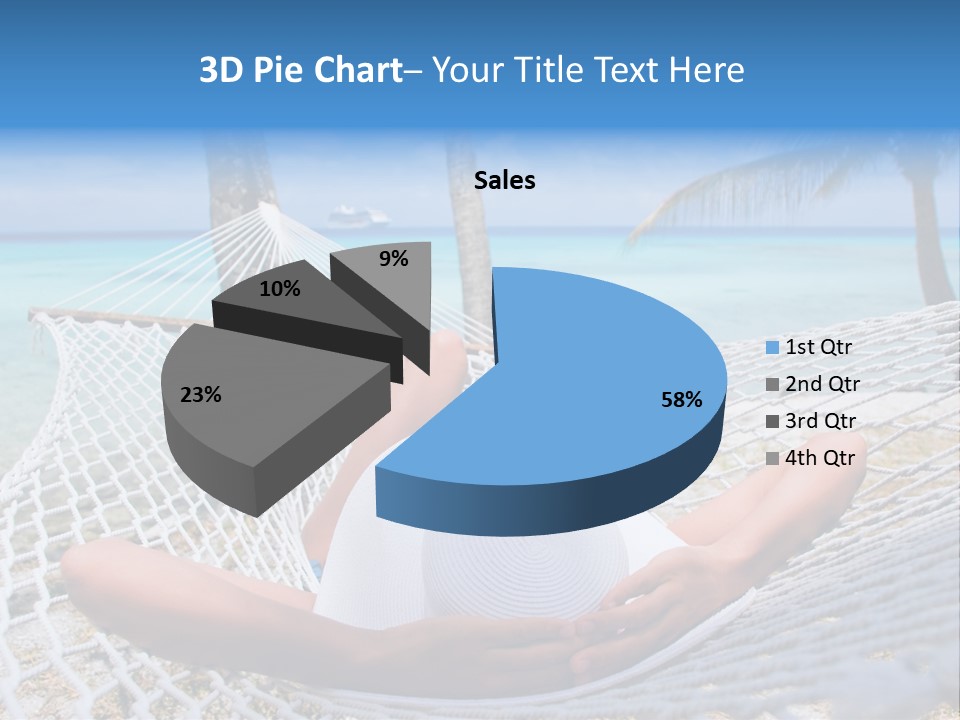 3D Pie Chart– Your Title Text Here

Sales

9%
10%
23%
58%

1st Qtr
2nd Qtr
3rd Qtr
4th Qtr